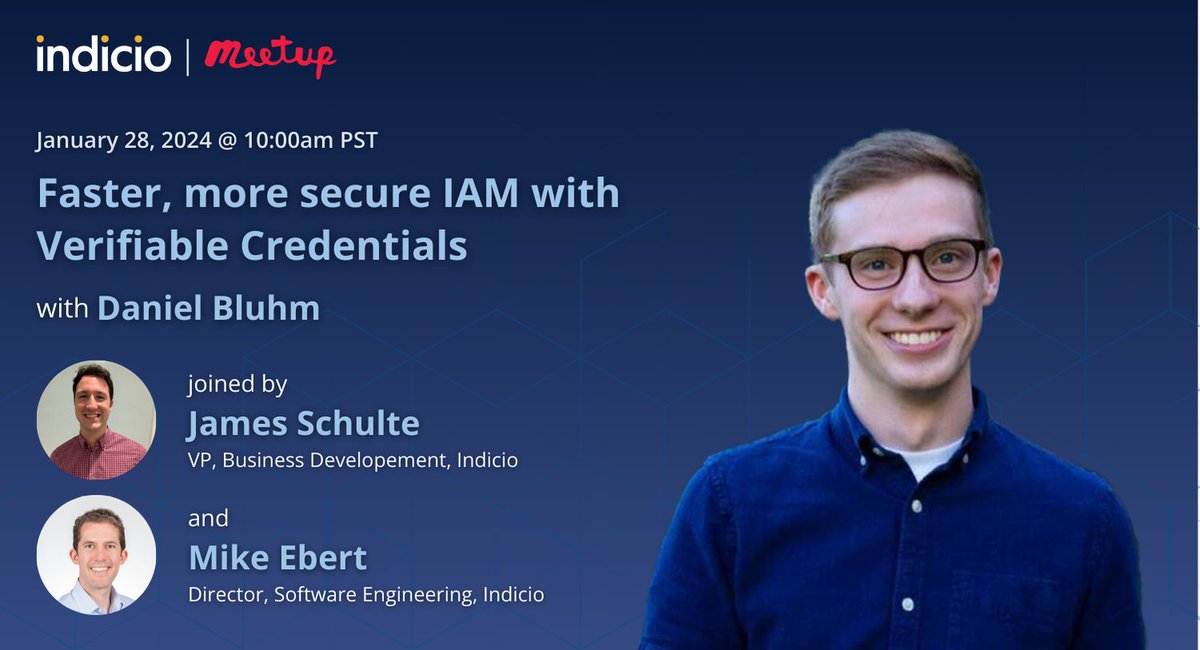 indicio | Meetup

January 28, 2024 @ 10:00am PST

Faster, more secure IAM with Verifiable Credentials

with Daniel Bluhm

joined by
James Schulte
VP, Business Developement, Indicio

and
Mike Ebert
Director, Software Engineering, Indicio